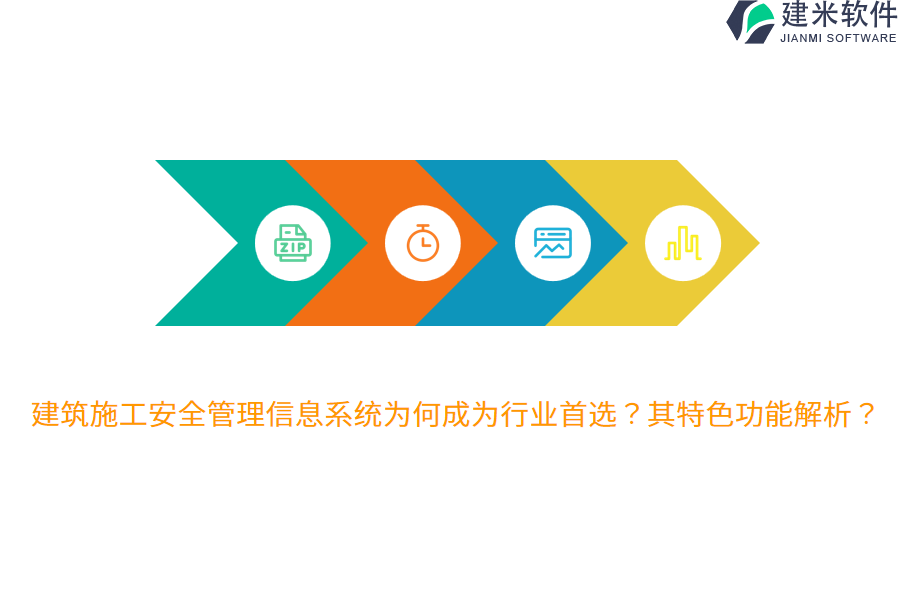 建米软件
JIANMI SOFTWARE

ZIP

建筑施工安全管理信息系统为何成为行业首选？其特色功能解析？